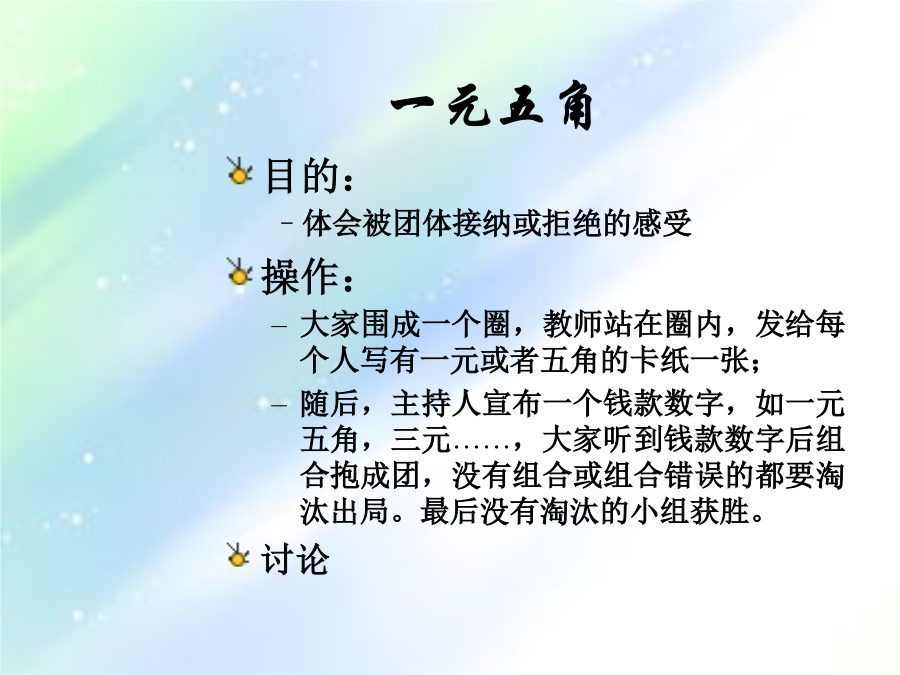 一元五角

目的：

– 体会被团体接纳或拒绝的感受

操作：

– 大家围成一个圈，教师站在圈内，发给每个人写有一元或者五角的卡纸一张；

– 随后，主持人宣布一个钱款数字，如一元五角，三元……，大家听到钱款数字后组合抱成团，没有组合或组合错误的都要淘汰出局。最后没有淘汰的小组获胜。

讨论